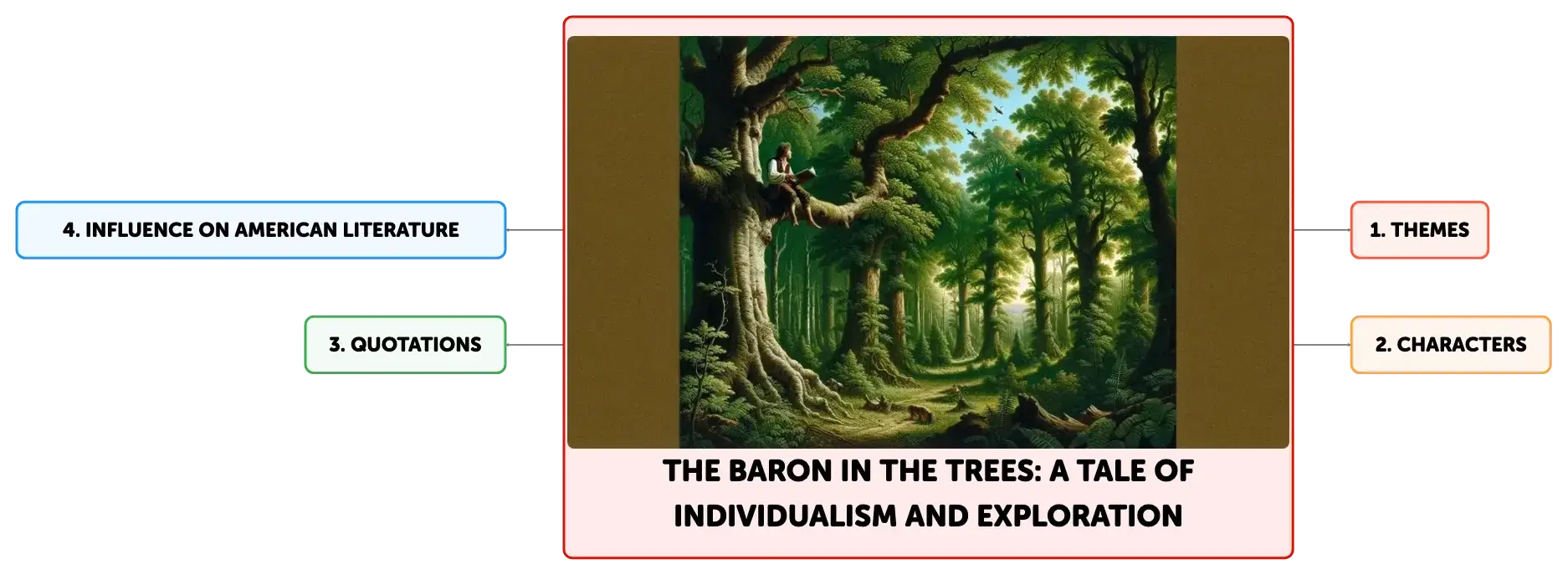 THE BARON IN THE TREES: A TALE OF INDIVIDUALISM AND EXPLORATION

1. THEMES

2. CHARACTERS

3. QUOTATIONS

4. INFLUENCE ON AMERICAN LITERATURE